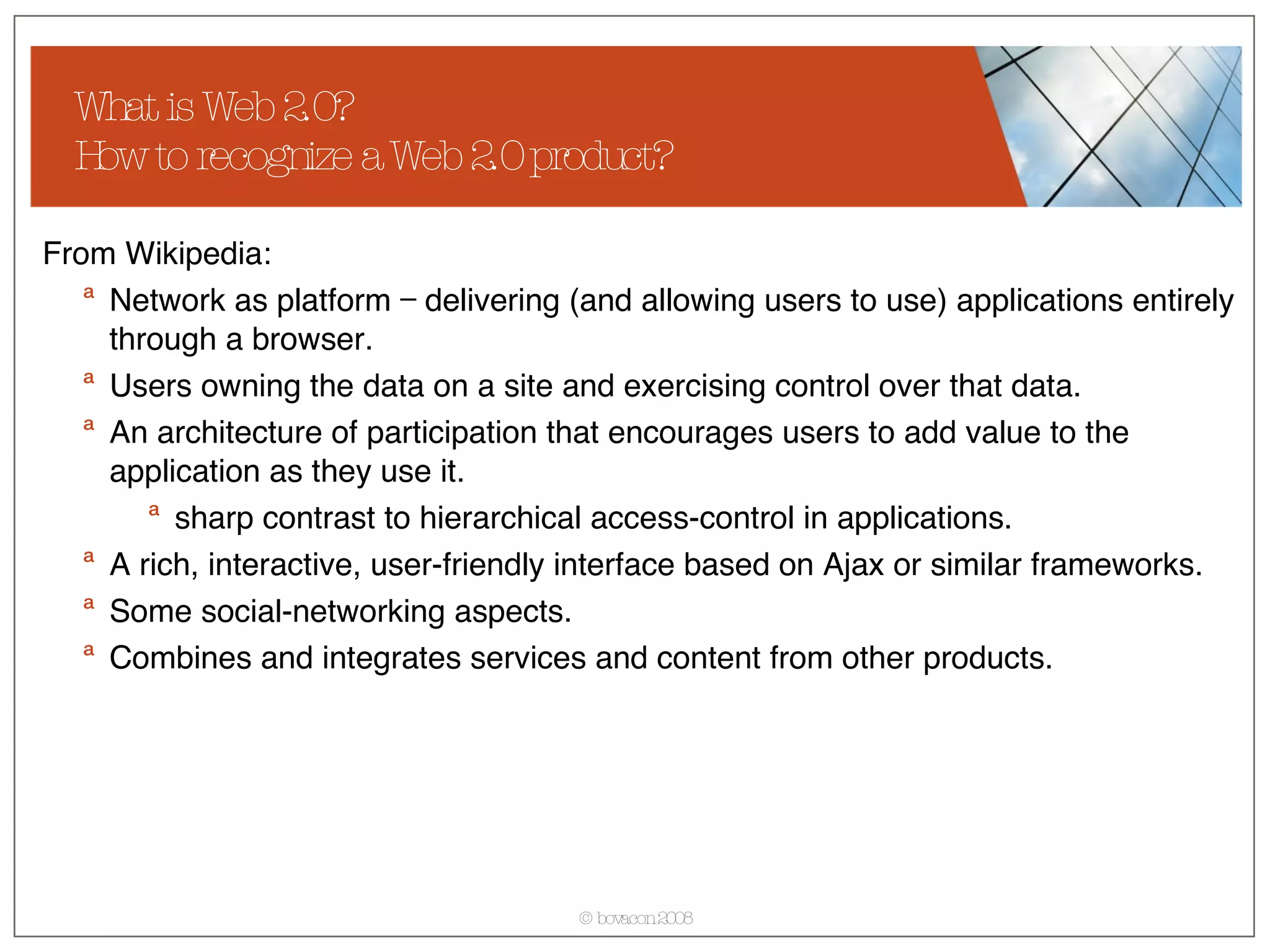 What is Web 2.0?
How to recognize a Web 2.0 product?

From Wikipedia:

a Network as platform – delivering (and allowing users to use) applications entirely through a browser.

a Users owning the data on a site and exercising control over that data.

a An architecture of participation that encourages users to add value to the application as they use it.

a sharp contrast to hierarchical access-control in applications.

a A rich, interactive, user-friendly interface based on Ajax or similar frameworks.

a Some social-networking aspects.

a Combines and integrates services and content from other products.

© bovacon 2008